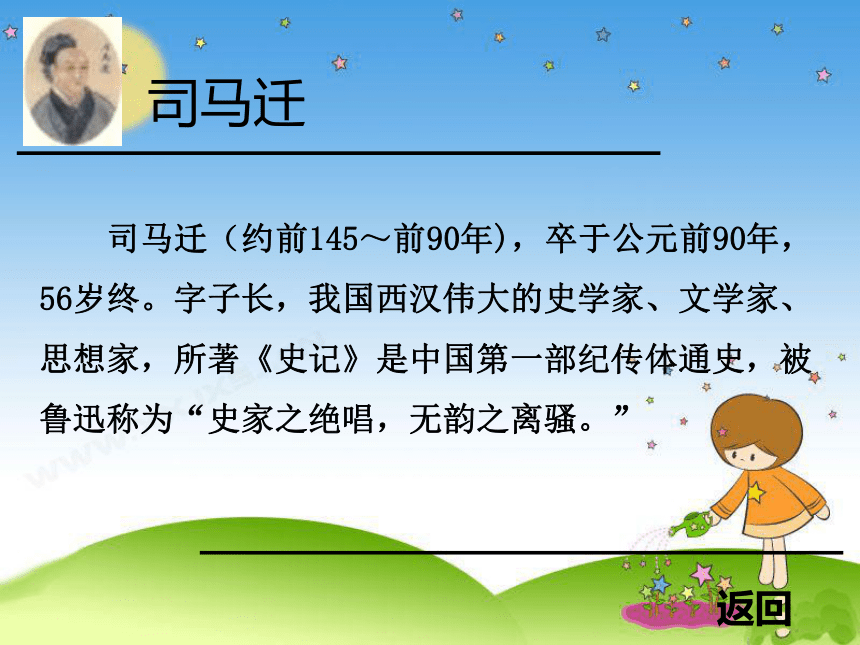 司马迁

司马迁（约前145～前90年），卒于公元前90年，56岁终。字子长，我国西汉伟大的史学家、文学家、思想家，所著《史记》是中国第一部纪传体通史，被鲁迅称为“史家之绝唱，无韵之离骚。”

返回